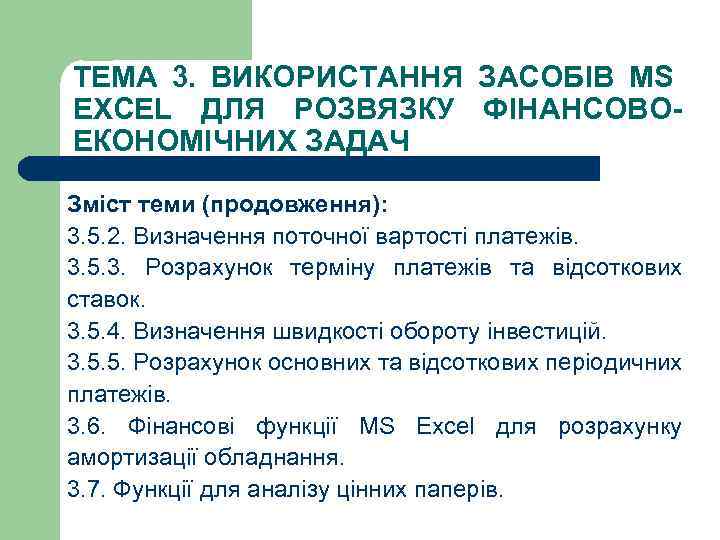 ТЕМА 3. ВИКОРИСТАННЯ ЗАСОБІВ MS EXCEL ДЛЯ РОЗВЯЗКУ ФІНАНСОВО-ЕКОНОМІЧНИХ ЗАДАЧ

Зміст теми (продовження):

3.5.2. Визначення поточної вартості платежів.

3.5.3. Розрахунок терміну платежів та відсоткових ставок.

3.5.4. Визначення швидкості обороту інвестицій.

3.5.5. Розрахунок основних та відсоткових періодичних платежів.

3.6. Фінансові функції MS Excel для розрахунку амортизації обладнання.

3.7. Функції для аналізу цінних паперів.